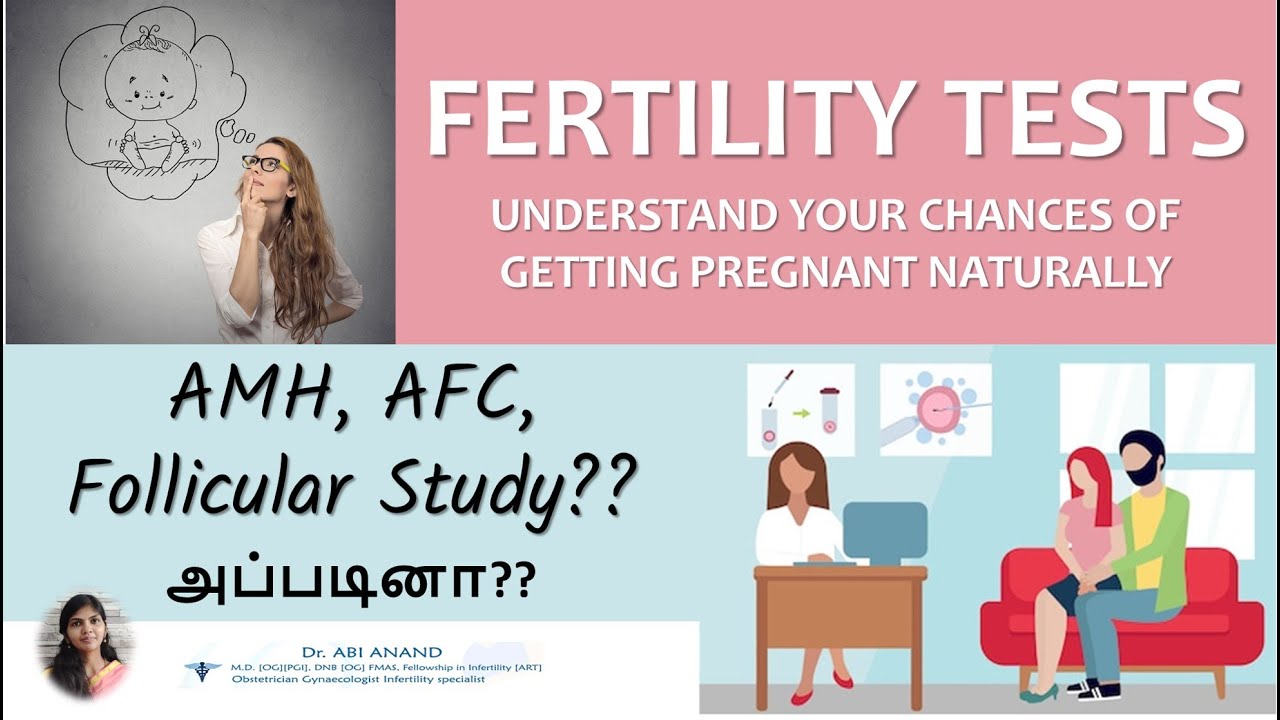 FERTILITY TESTS

UNDERSTAND YOUR CHANCES OF GETTING PREGNANT NATURALLY

AMH, AFC, Follicular Study??

அப்படினா??

Dr. ABI ANAND
M.D. [OG][PGI], DNB [OG] FMAS, Fellowship in Infertility [ART]
Obstetrician Gynaecologist Infertility specialist